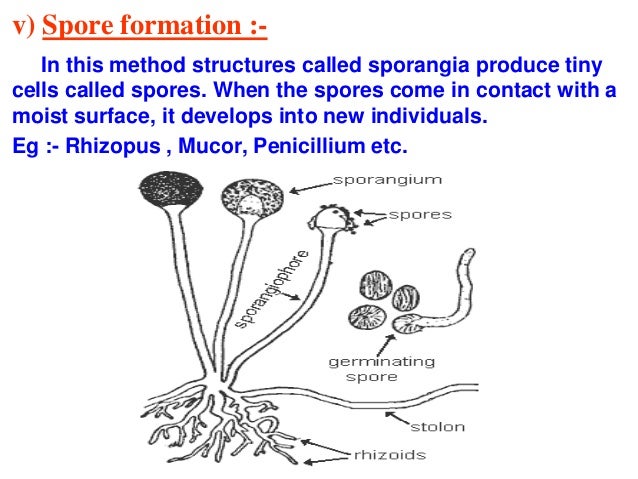 v) Spore formation :-

In this method structures called sporangia produce tiny cells called spores. When the spores come in contact with a moist surface, it develops into new individuals.

Eg :- Rhizopus , Mucor, Penicillium etc.

sporangium

spores

sporangiophore

germinating spore

stolon

rhizoids